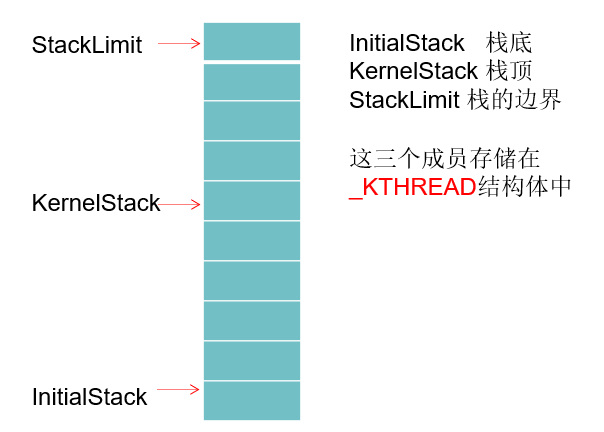 StackLimit

KernelStack

InitialStack

InitialStack 栈底
KernelStack 栈顶
StackLimit 栈的边界

这三个成员存储在
_KTHREAD结构体中